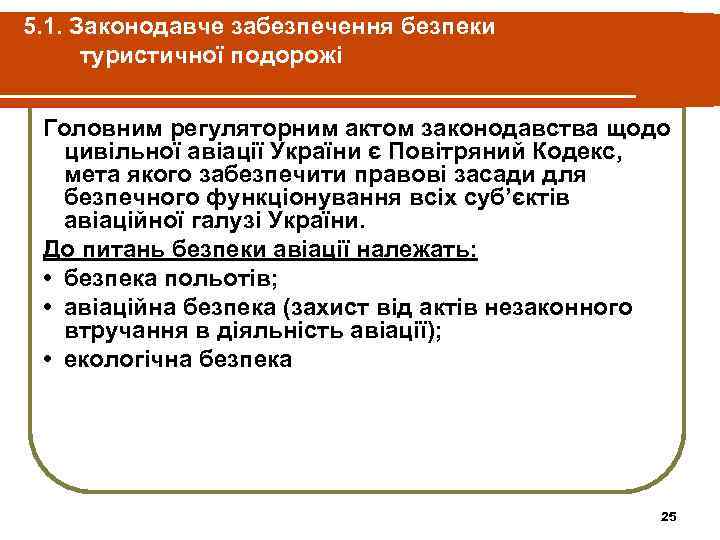 5.1. Законодавче забезпечення безпеки туристичної подорожі

Головним регуляторним актом законодавства щодо цивільної авіації України є Повітряний Кодекс, мета якого забезпечити правові засади для безпечного функціонування всіх суб'єктів авіаційної галузі України.

До питань безпеки авіації належать:
• безпека польотів;
• авіаційна безпека (захист від актів незаконного втручання в діяльність авіації);
• екологічна безпека

25